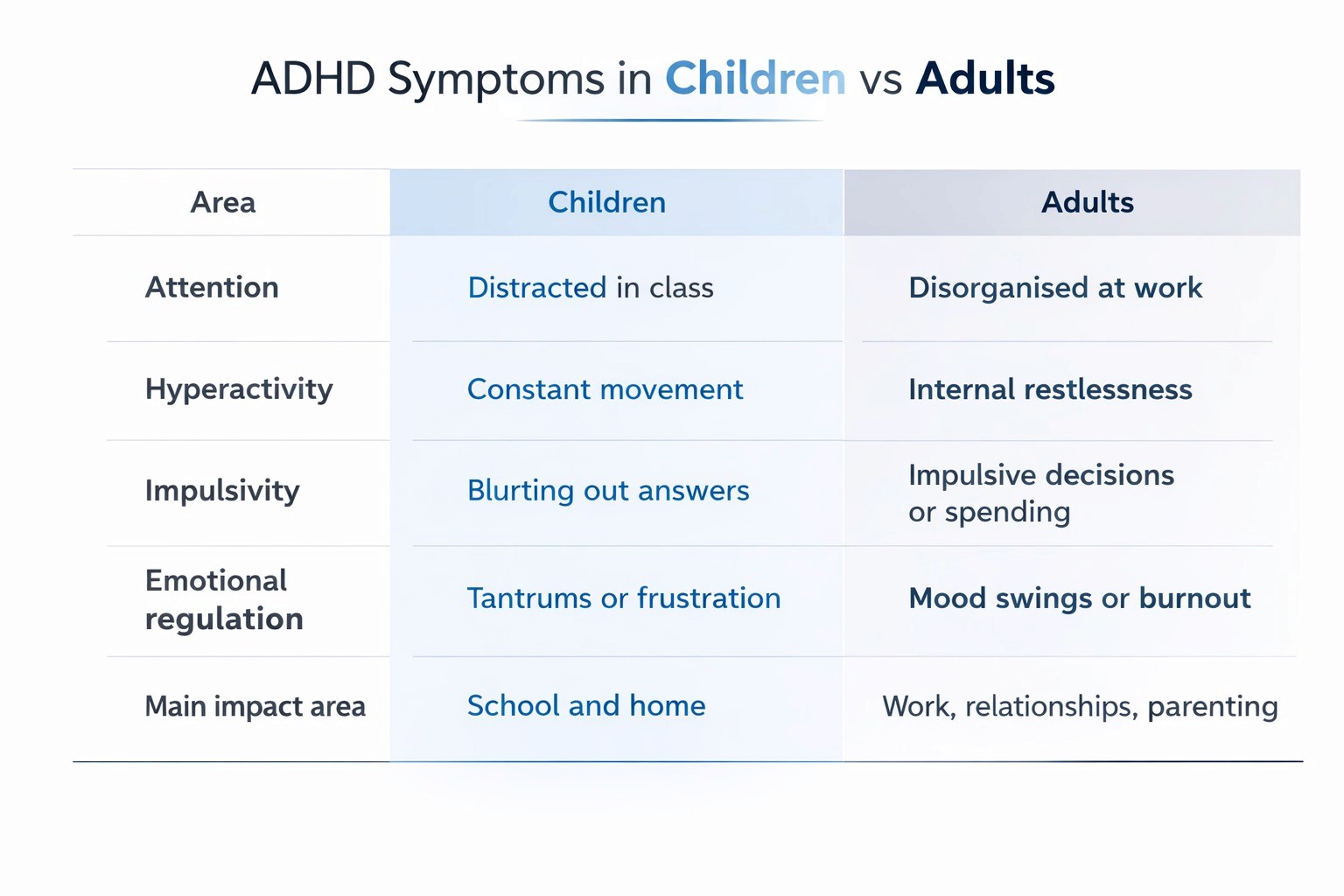 ADHD Symptoms in Children vs Adults

| Area | Children | Adults |
|---|---|---|
| Attention | Distracted in class | Disorganised at work |
| Hyperactivity | Constant movement | Internal restlessness |
| Impulsivity | Blurting out answers | Impulsive decisions or spending |
| Emotional regulation | Tantrums or frustration | Mood swings or burnout |
| Main impact area | School and home | Work, relationships, parenting |